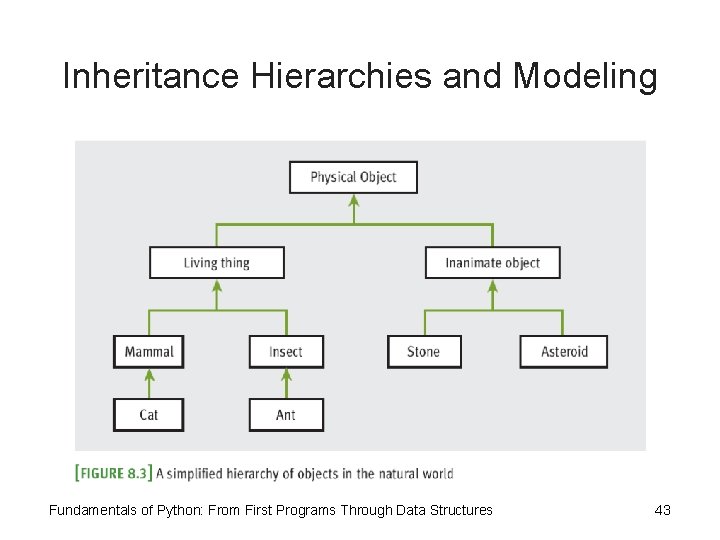 Inheritance Hierarchies and Modeling

Physical Object

Living thing

Inanimate object

Mammal

Insect

Stone

Asteroid

Cat

Ant

[FIGURE 8.3] A simplified hierarchy of objects in the natural world

Fundamentals of Python: From First Programs Through Data Structures

43